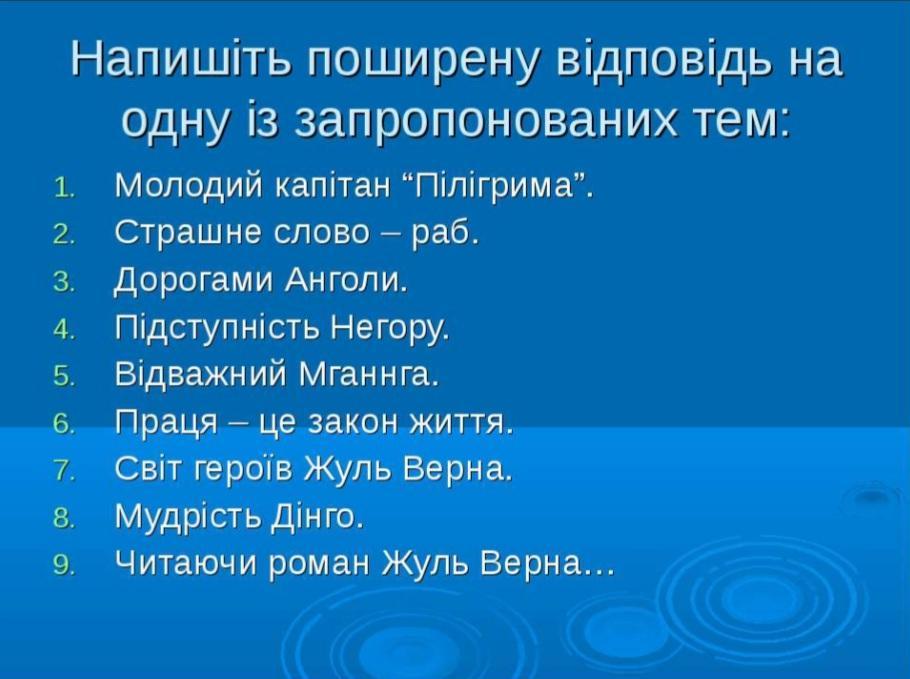 Напишіть поширену відповідь на одну із запропонованих тем:

1. Молодий капітан “Пілігрима”.
2. Страшне слово – раб.
3. Дорогами Анголи.
4. Підступність Негору.
5. Відважний Мганнга.
6. Праця – це закон життя.
7. Світ героїв Жуль Верна.
8. Мудрість Дінго.
9. Читаючи роман Жуль Верна…